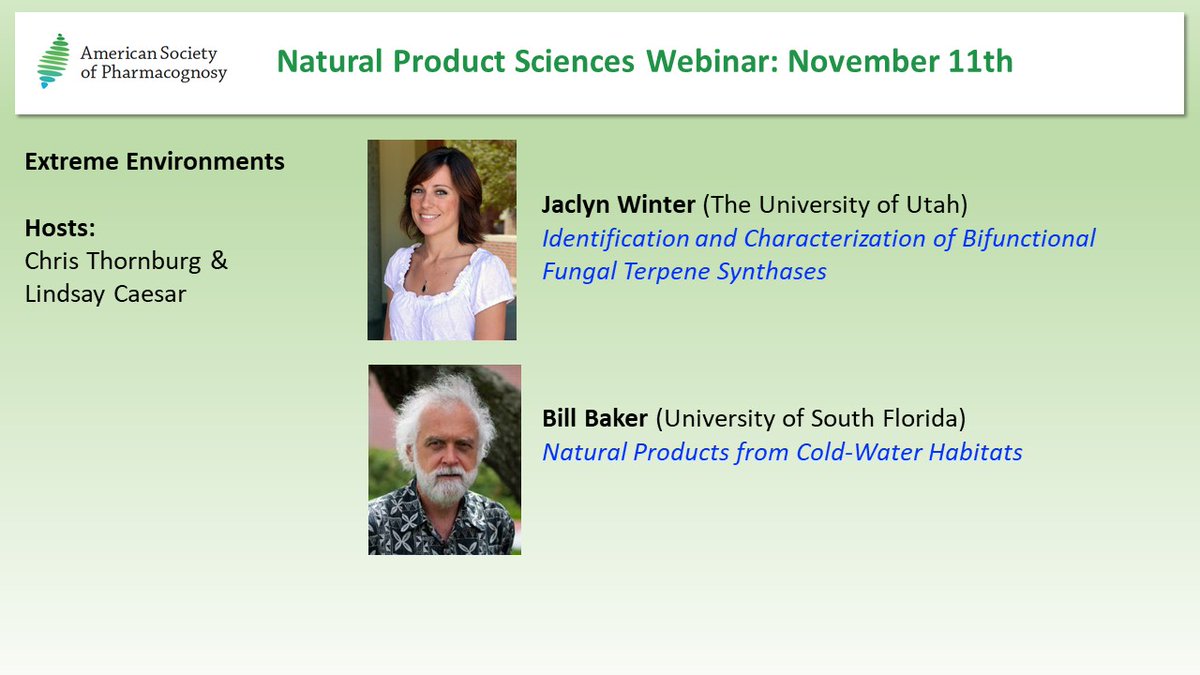 American Society of Pharmacognosy

Natural Product Sciences Webinar: November 11th

Extreme Environments

Hosts:
Chris Thornburg & Lindsay Caesar

Jaclyn Winter (The University of Utah)
Identification and Characterization of Bifunctional Fungal Terpene Synthases

Bill Baker (University of South Florida)
Natural Products from Cold-Water Habitats